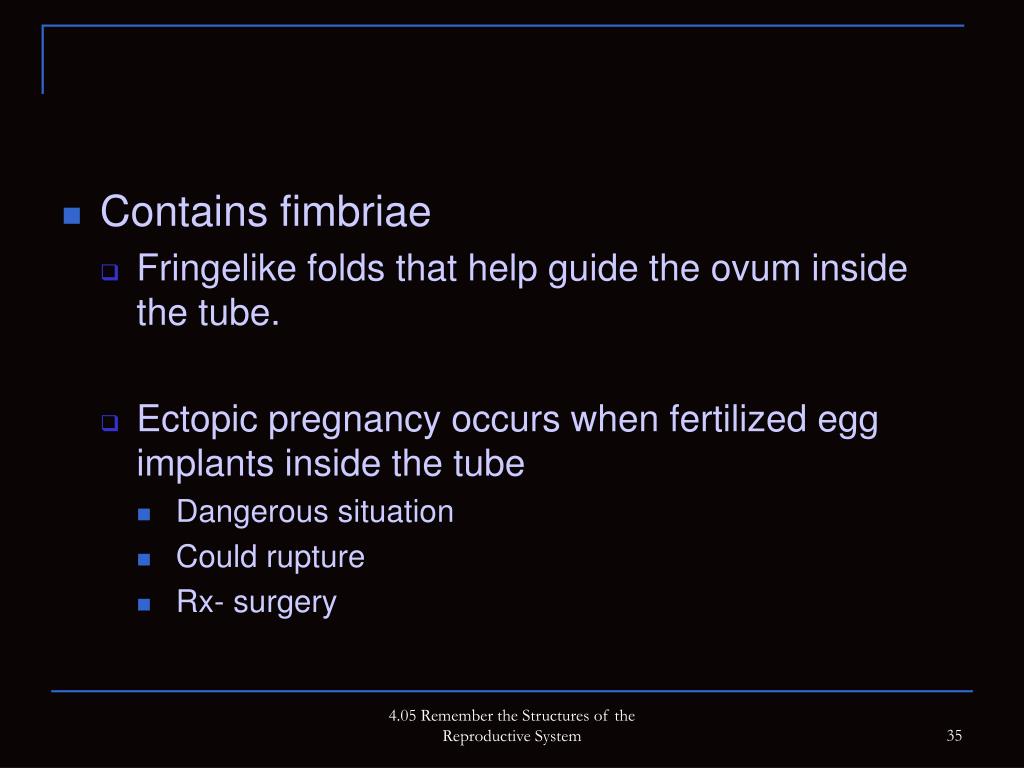 Contains fimbriae

Fringelike folds that help guide the ovum inside the tube.

Ectopic pregnancy occurs when fertilized egg implants inside the tube

Dangerous situation

Could rupture

Rx- surgery

4.05 Remember the Structures of the Reproductive System

35